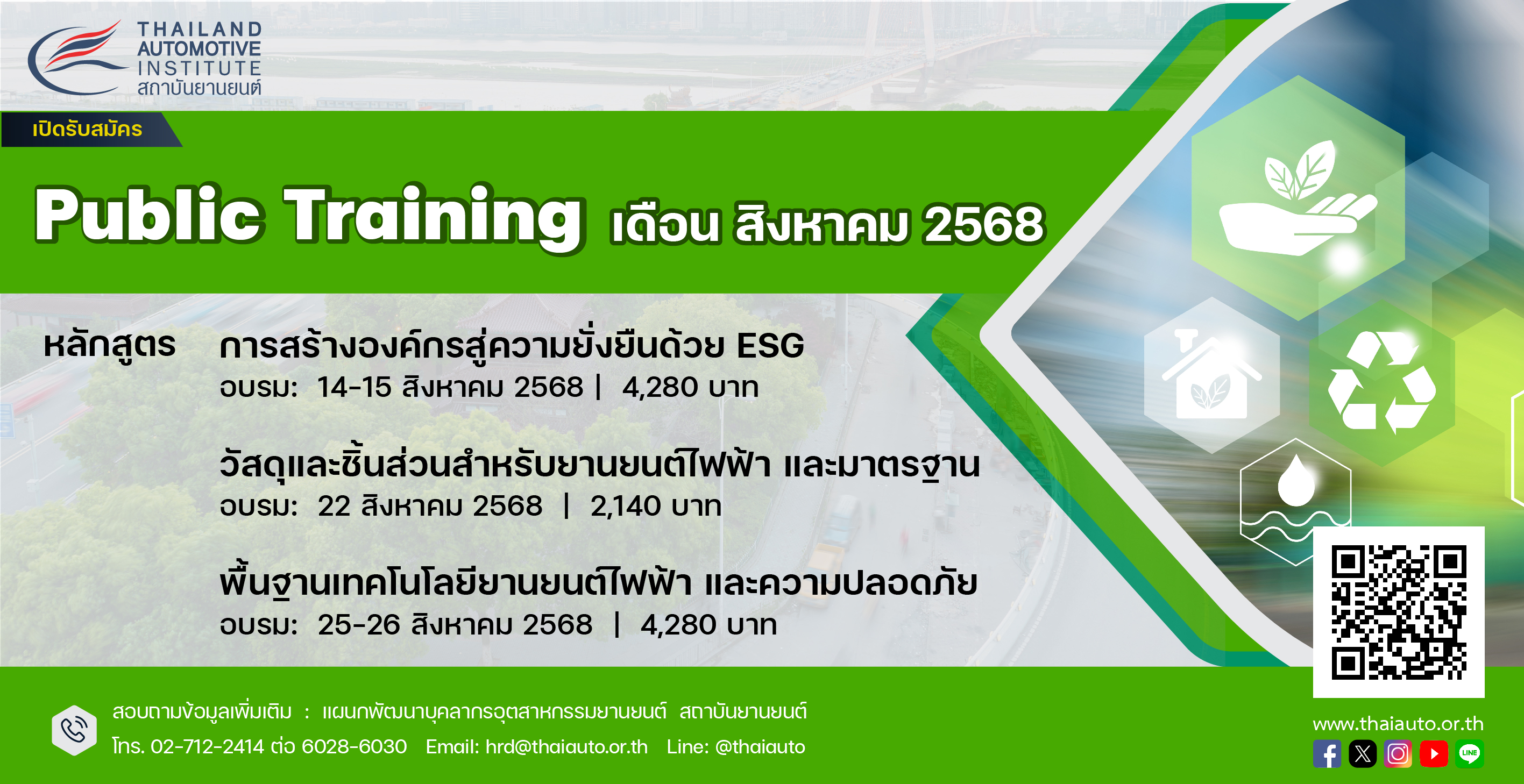 THAILAND AUTOMOTIVE INSTITUTE
สถาบันยานยนต์

เปิดรับสมัคร

Public Training เดือน สิงหาคม 2568

หลักสูตร การสร้างองค์กรสู่ความยั่งยืนด้วย ESG
อบรม: 14-15 สิงหาคม 2568 | 4,280 บาท

วัสดุและชิ้นส่วนสำหรับยานยนต์ไฟฟ้า และมาตรฐาน
อบรม: 22 สิงหาคม 2568 | 2,140 บาท

พื้นฐานเทคโนโลยียานยนต์ไฟฟ้า และความปลอดภัย
อบรม: 25-26 สิงหาคม 2568 | 4,280 บาท

สอบถามข้อมูลเพิ่มเติม : แผนกพัฒนาบุคลากรอุตสาหกรรมยานยนต์ สถาบันยานยนต์
โทร. 02-712-2414 ต่อ 6028-6030 Email: hrd@thaiauto.or.th Line: @thaiauto

www.thaiauto.or.th

LINE